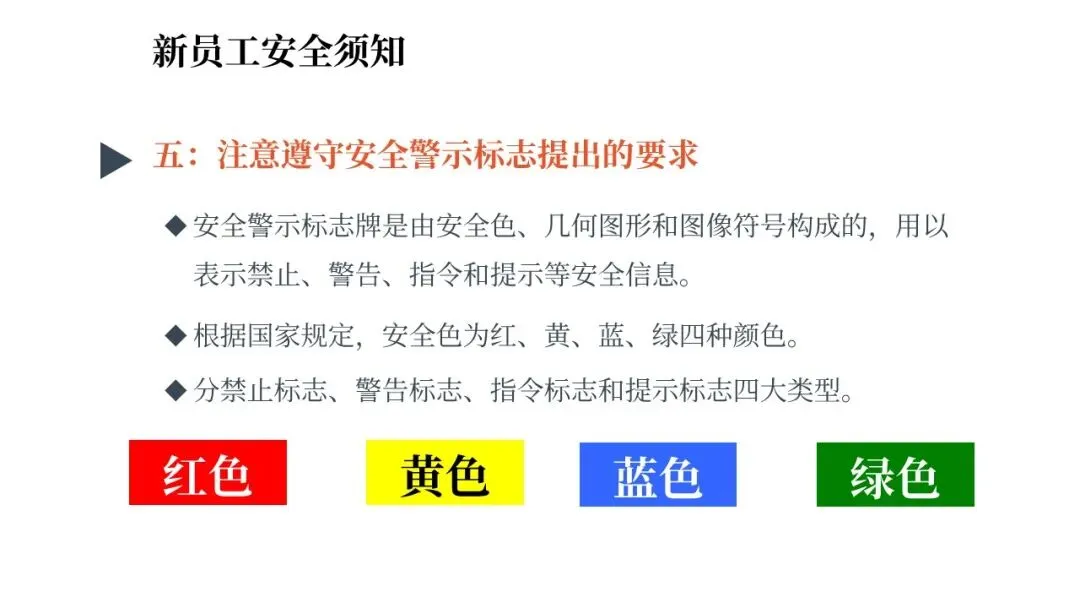 新员工安全须知

五：注意遵守安全警示标志提出的要求

◆ 安全警示标志牌是由安全色、几何图形和图像符号构成的，用以表示禁止、警告、指令和提示等安全信息。

◆ 根据国家规定，安全色为红、黄、蓝、绿四种颜色。

◆ 分禁止标志、警告标志、指令标志和提示标志四大类型。

红色

黄色

蓝色

绿色